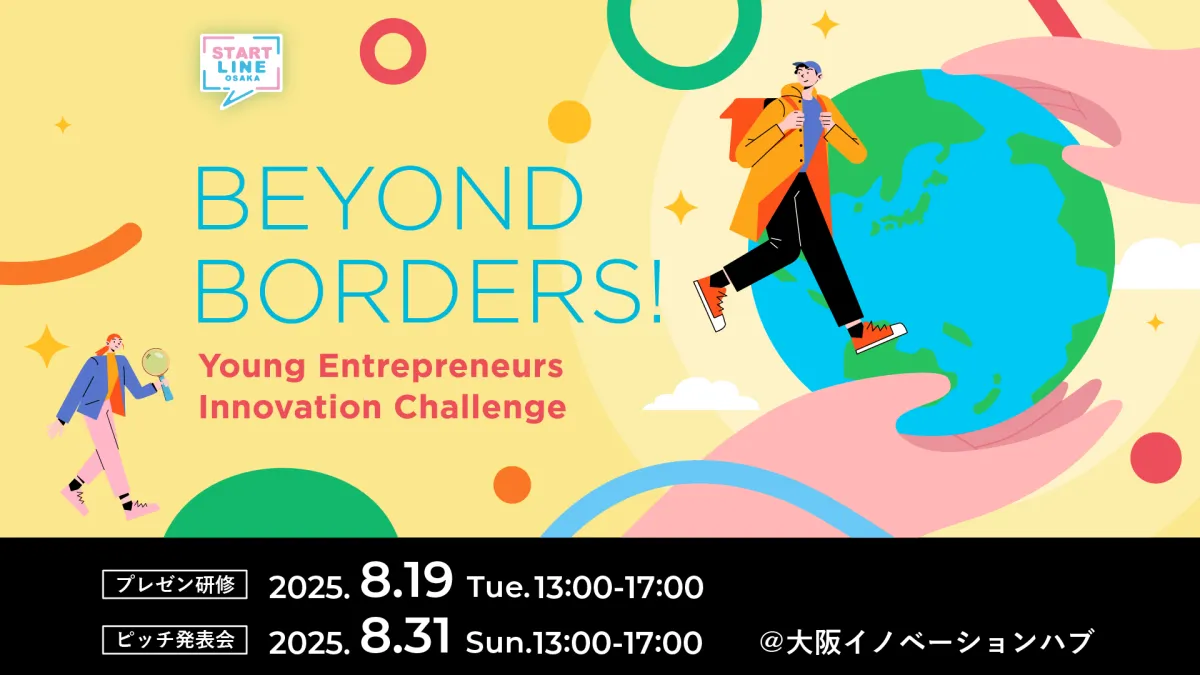 START LINE OSAKA

BEYOND BORDERS!

Young Entrepreneurs Innovation Challenge

プレゼン研修 2025. 8.19 Tue. 13:00-17:00

ピッチ発表会 2025. 8.31 Sun. 13:00-17:00 @大阪イノベーションハブ